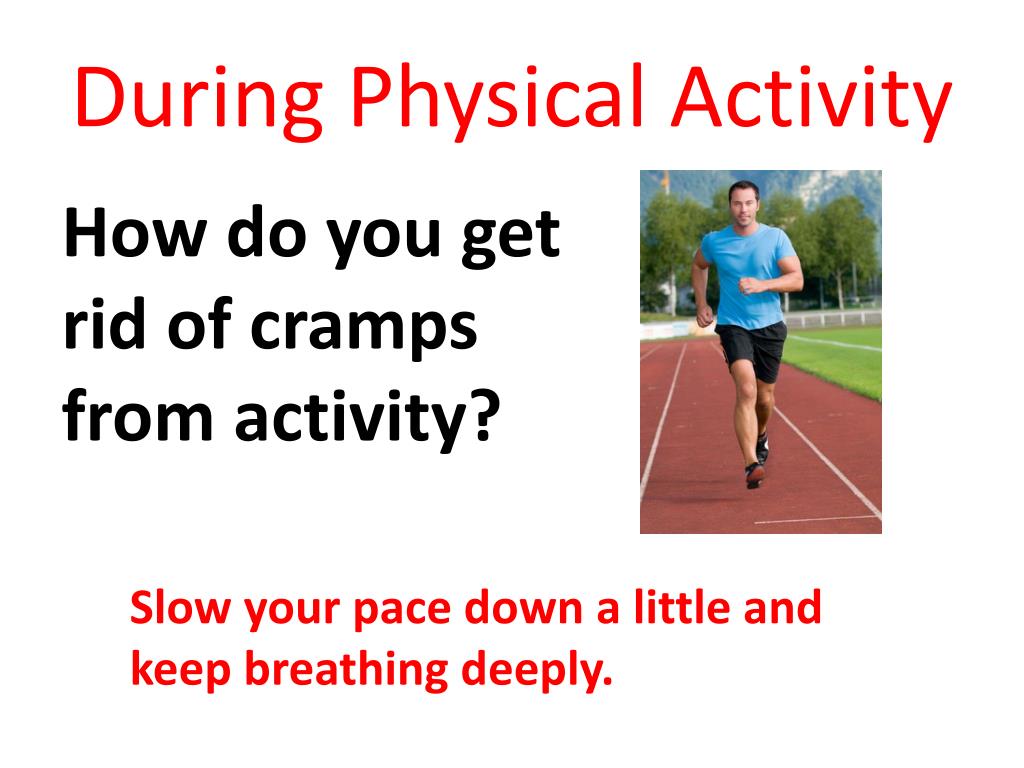 During Physical Activity

How do you get rid of cramps from activity?

Slow your pace down a little and keep breathing deeply.